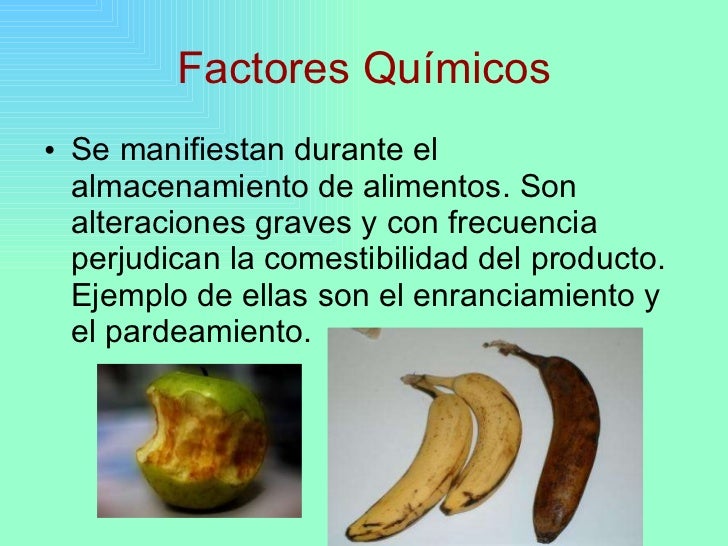 Factores Químicos

• Se manifiestan durante el almacenamiento de alimentos. Son alteraciones graves y con frecuencia perjudican la comestibilidad del producto. Ejemplo de ellas son el enranciamiento y el pardeamiento.